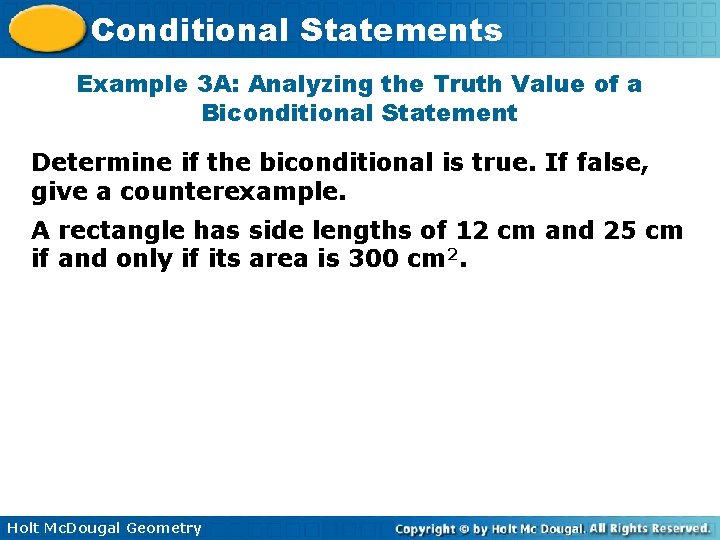 Conditional Statements

Example 3A: Analyzing the Truth Value of a Biconditional Statement

Determine if the biconditional is true. If false, give a counterexample.

A rectangle has side lengths of 12 cm and 25 cm if and only if its area is 300 $cm^2$.

Holt McDougal Geometry

Copyright © by Holt Mc Dougal. All Rights Reserved.